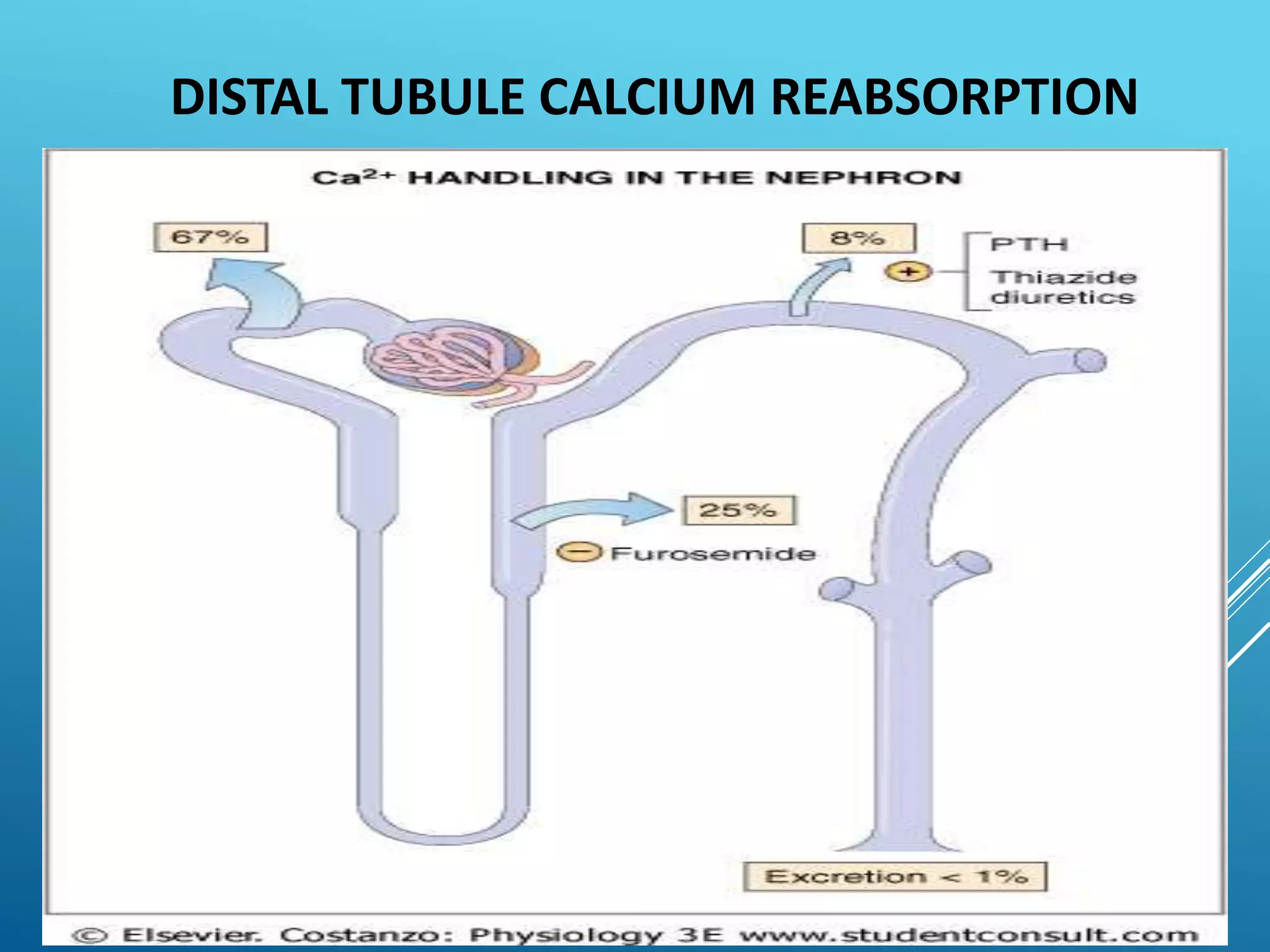 DISTAL TUBULE CALCIUM REABSORPTION

$Ca^{2+}$ HANDLING IN THE NEPHRON

67%

8%

+

PTH

Thiazide diuretics

25%

− Furosemide

Excretion < 1%

© Elsevier. Costanzo: Physiology 3E www.studentconsult.com